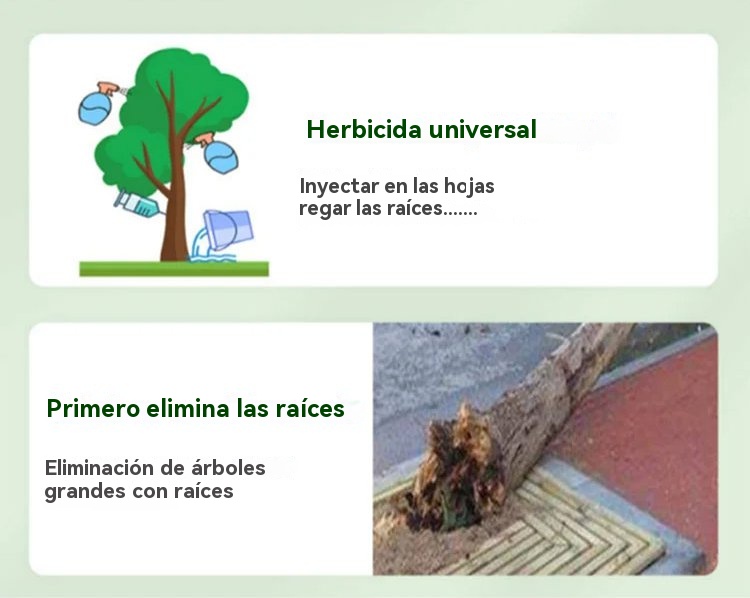 Herbicida universal

Inyectar en las hojas
regar las raíces.......

Primero elimina las raíces

Eliminación de árboles
grandes con raíces